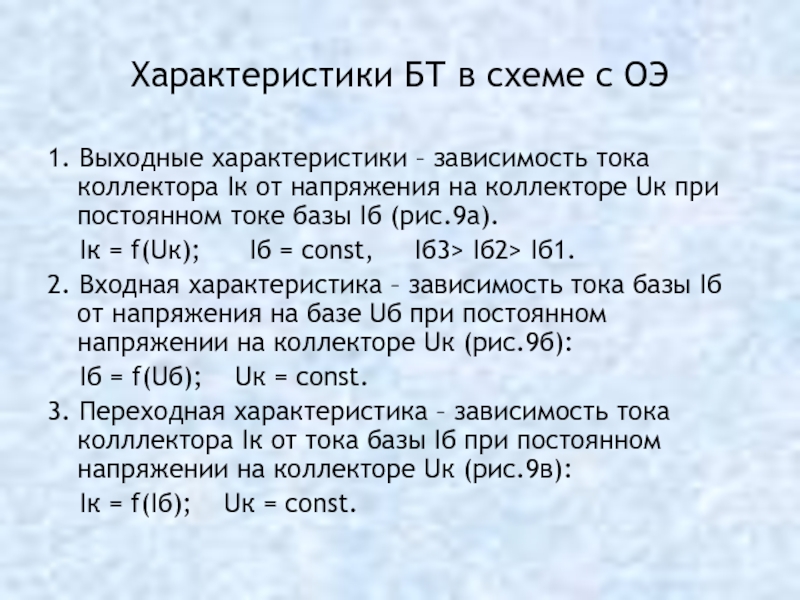 Характеристики БТ в схеме с ОЭ

1. Выходные характеристики – зависимость тока коллектора Iк от напряжения на коллекторе Uк при постоянном токе базы Iб (рис.9а).

Iк = f(Uк);  Iб = const,  Iб3> Iб2> Iб1.

2. Входная характеристика – зависимость тока базы Iб от напряжения на базе Uб при постоянном напряжении на коллекторе Uк (рис.9б):

Iб = f(Uб);  Uк = const.

3. Переходная характеристика – зависимость тока колллектора Iк от тока базы Iб при постоянном напряжении на коллекторе Uк (рис.9в):

Iк = f(Iб);  Uк = const.